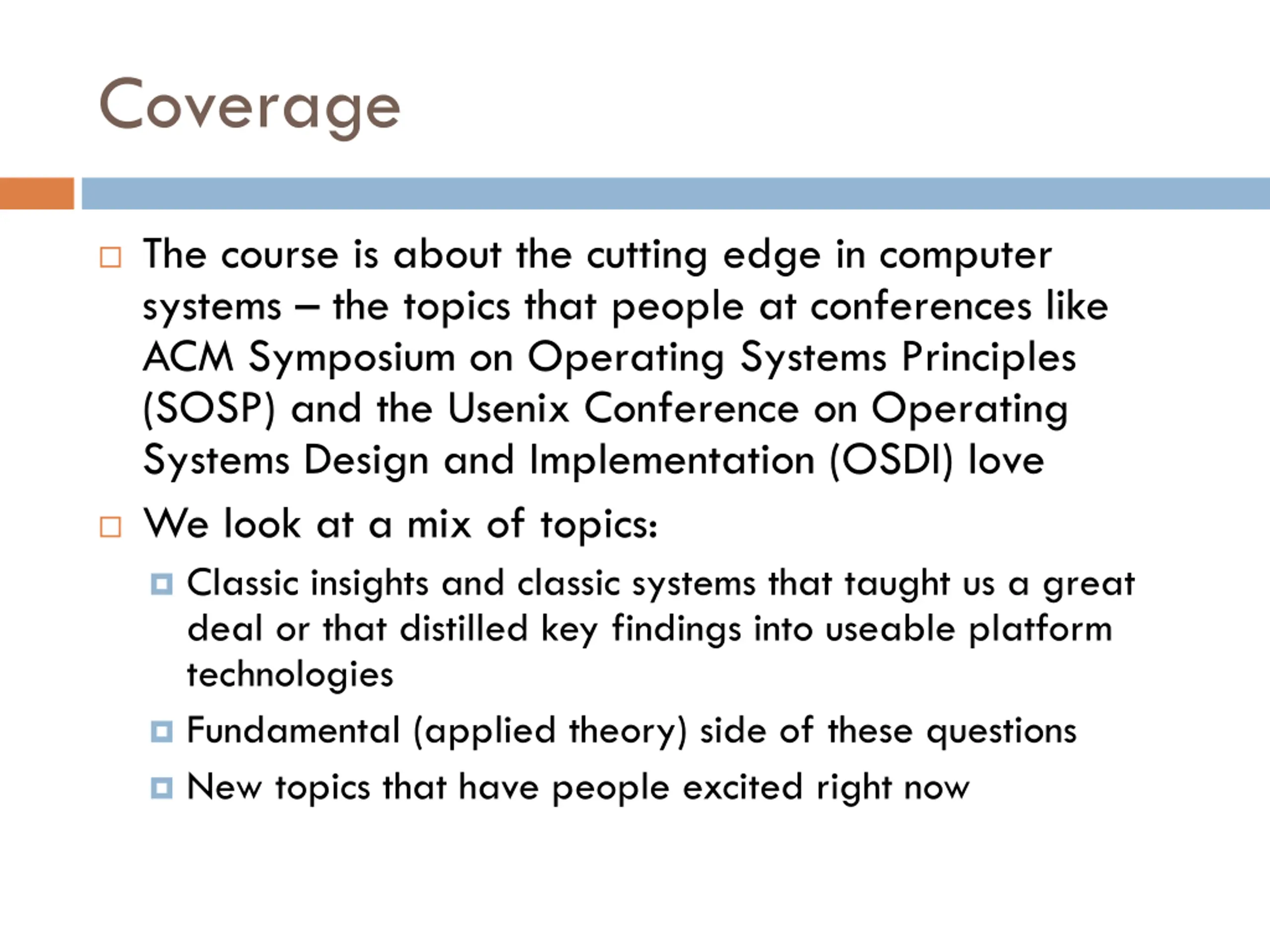 Coverage

The course is about the cutting edge in computer systems – the topics that people at conferences like ACM Symposium on Operating Systems Principles (SOSP) and the Usenix Conference on Operating Systems Design and Implementation (OSDI) love

We look at a mix of topics:

Classic insights and classic systems that taught us a great deal or that distilled key findings into useable platform technologies

Fundamental (applied theory) side of these questions

New topics that have people excited right now